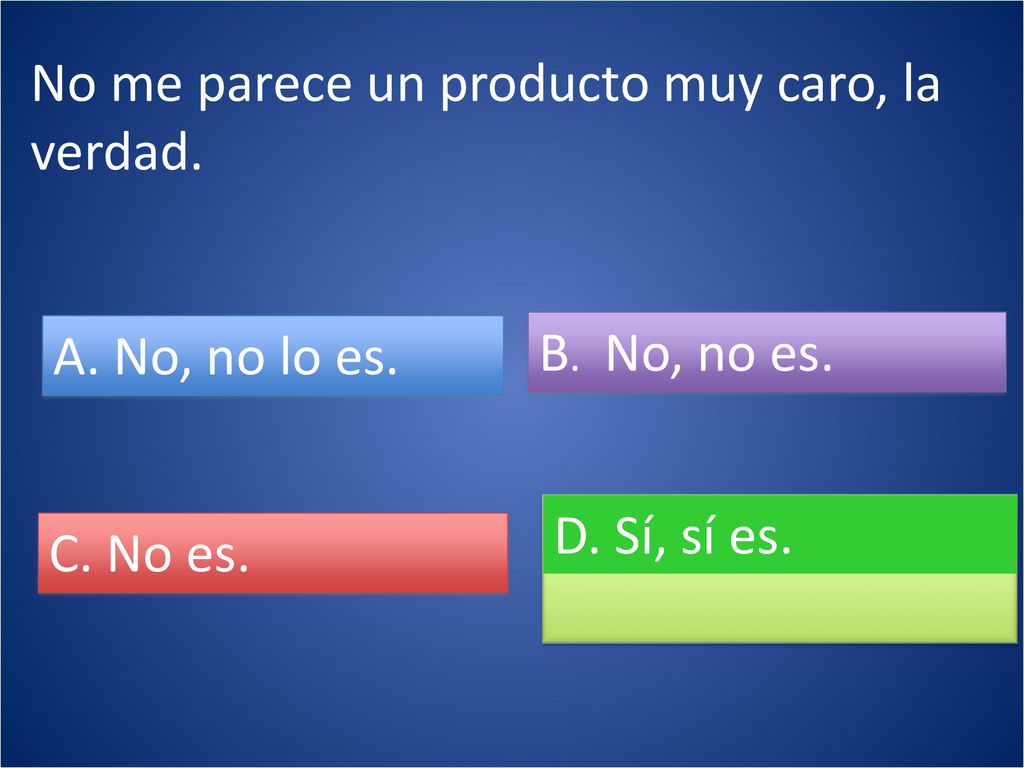 No me parece un producto muy caro, la verdad.

A. No, no lo es.

B. No, no es.

C. No es.

D. Sí, sí es.